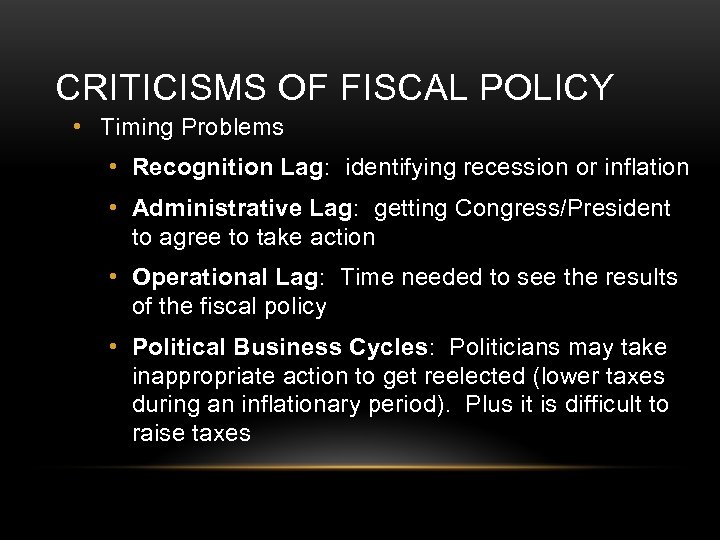 CRITICISMS OF FISCAL POLICY

• Timing Problems

• Recognition Lag: identifying recession or inflation

• Administrative Lag: getting Congress/President to agree to take action

• Operational Lag: Time needed to see the results of the fiscal policy

• Political Business Cycles: Politicians may take inappropriate action to get reelected (lower taxes during an inflationary period). Plus it is difficult to raise taxes